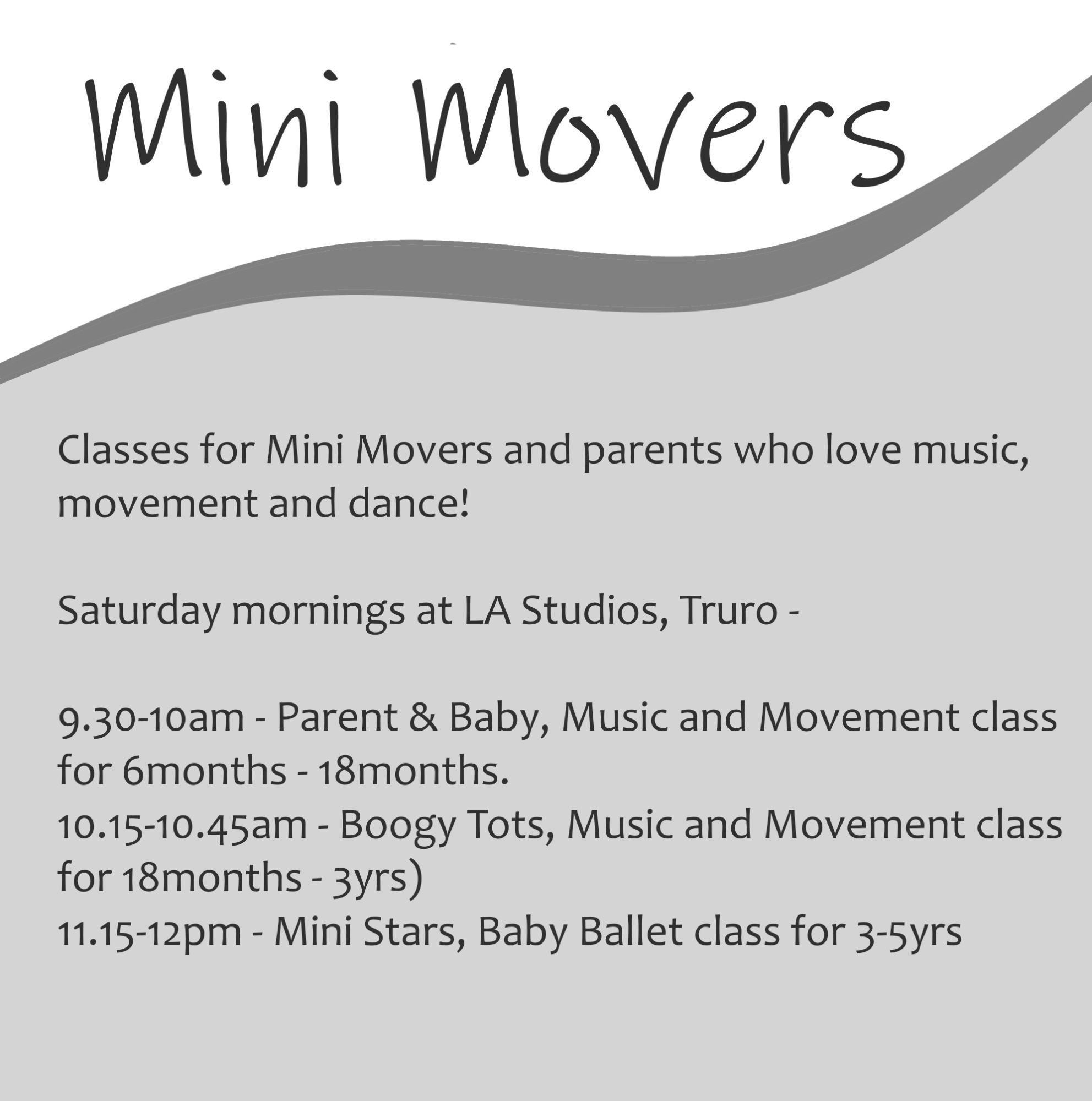 Mini Movers

Classes for Mini Movers and parents who love music, movement and dance!

Saturday mornings at LA Studios, Truro -

9.30-10am - Parent & Baby, Music and Movement class for 6months - 18months.
10.15-10.45am - Boogy Tots, Music and Movement class for 18months - 3yrs)
11.15-12pm - Mini Stars, Baby Ballet class for 3-5yrs